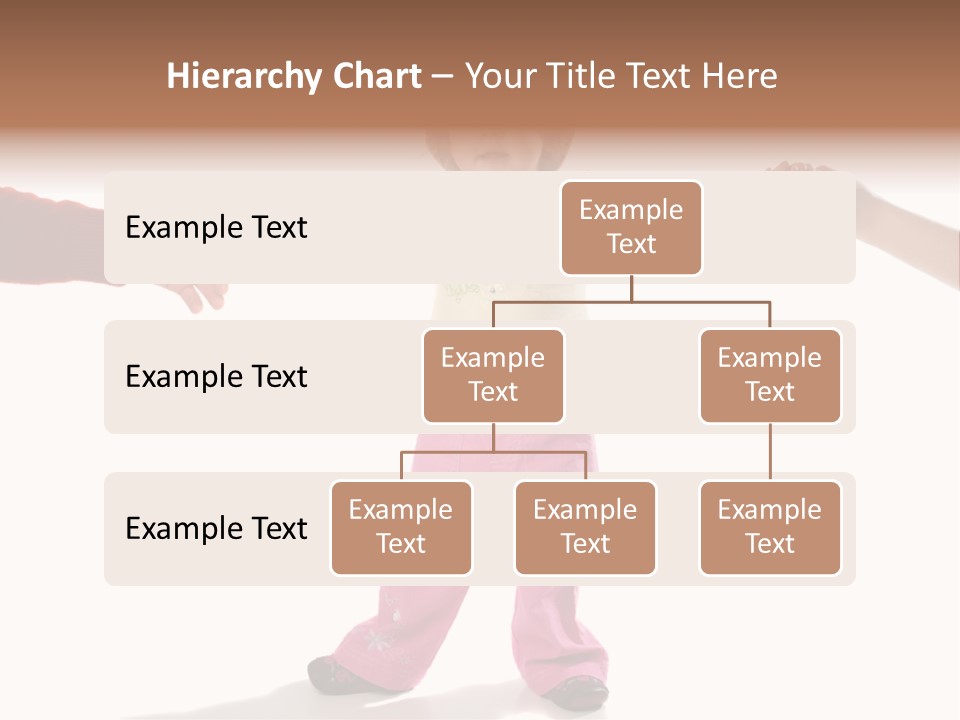 Hierarchy Chart – Your Title Text Here

Example Text

Example Text

Example Text

Example Text

Example Text

Example Text

Example Text

Example Text

Example Text